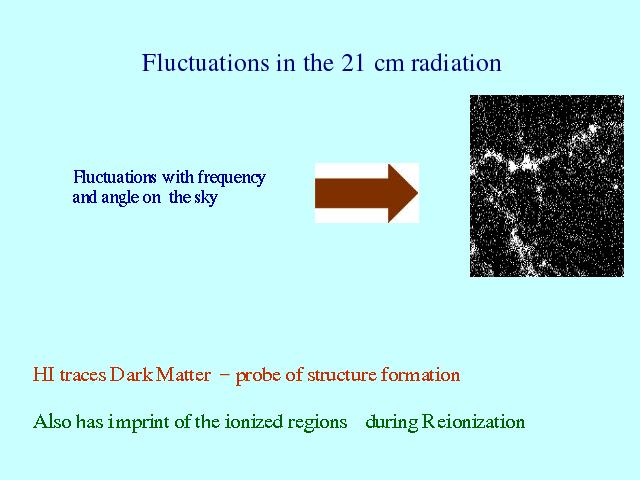 Fluctuations in the 21 cm radiation

Fluctuations with frequency and angle on the sky

HI traces Dark Matter − probe of structure formation

Also has imprint of the ionized regions during Reionization